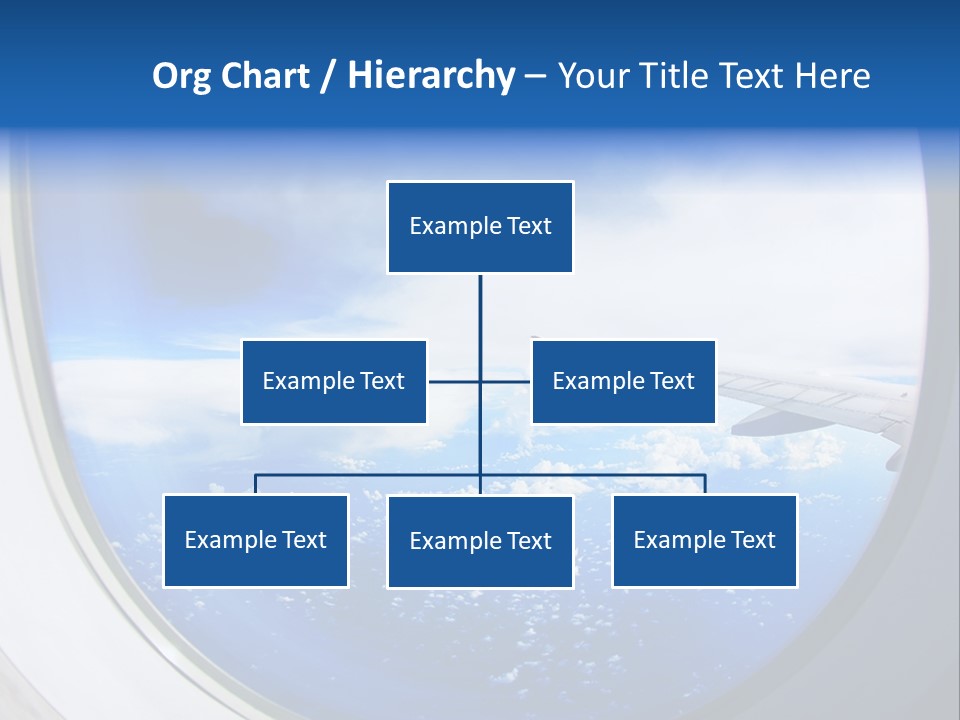 Org Chart / Hierarchy – Your Title Text Here

Example Text

Example Text

Example Text

Example Text

Example Text

Example Text